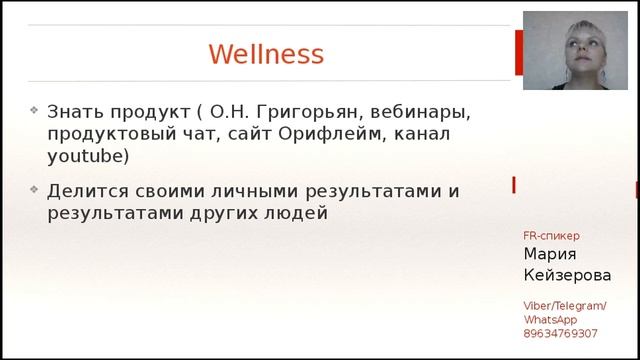 Wellness

Знать продукт ( О.Н. Григорьян, вебинары, продуктовый чат, сайт Орифлейм, канал youtube)

Делится своими личными результатами и результатами других людей

FR-спикер
Мария Кейзерова

Viber/Telegram/ WhatsApp
89634769307